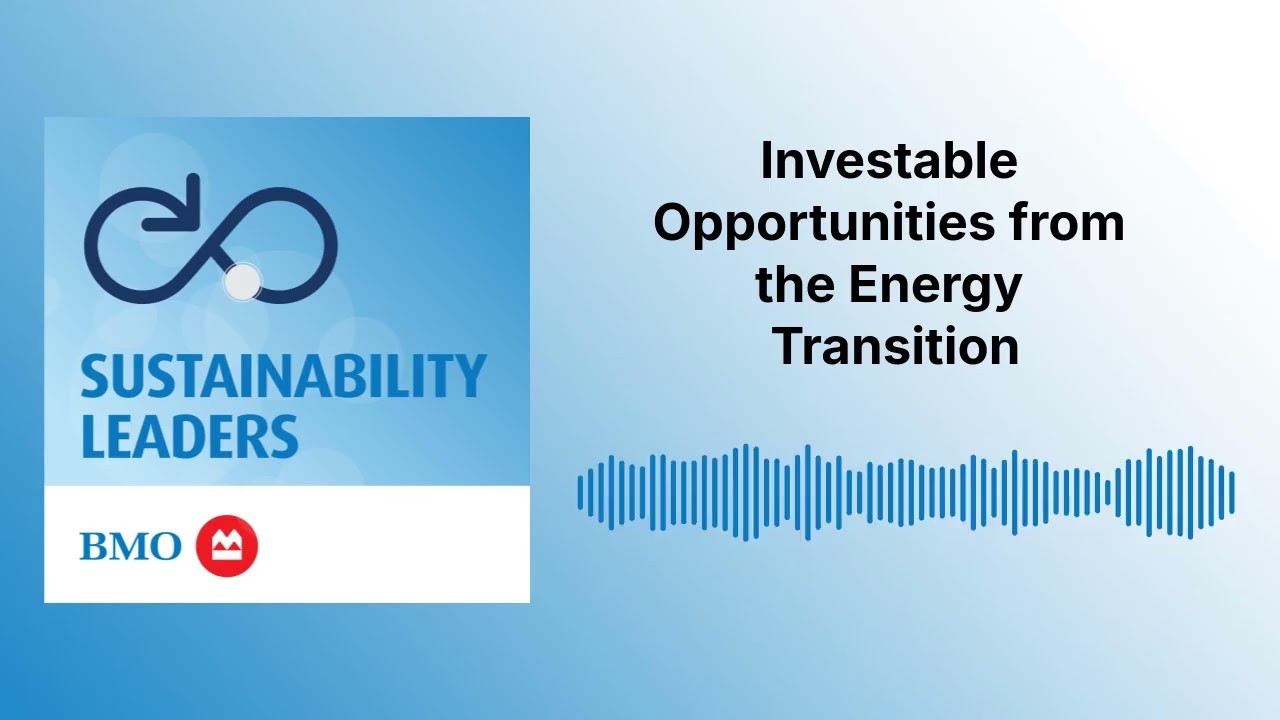 SUSTAINABILITY LEADERS

BMO

Investable Opportunities from the Energy Transition